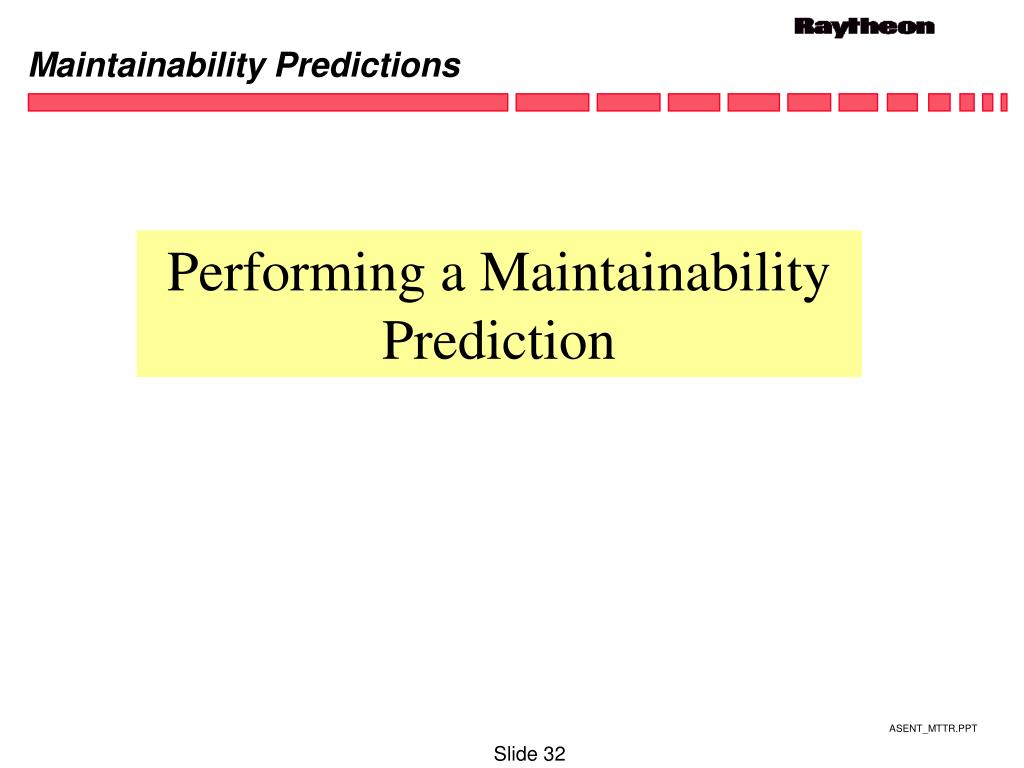 Raytheon

Maintainability Predictions

Performing a Maintainability Prediction

ASENT_MTTR.PPT

Slide 32